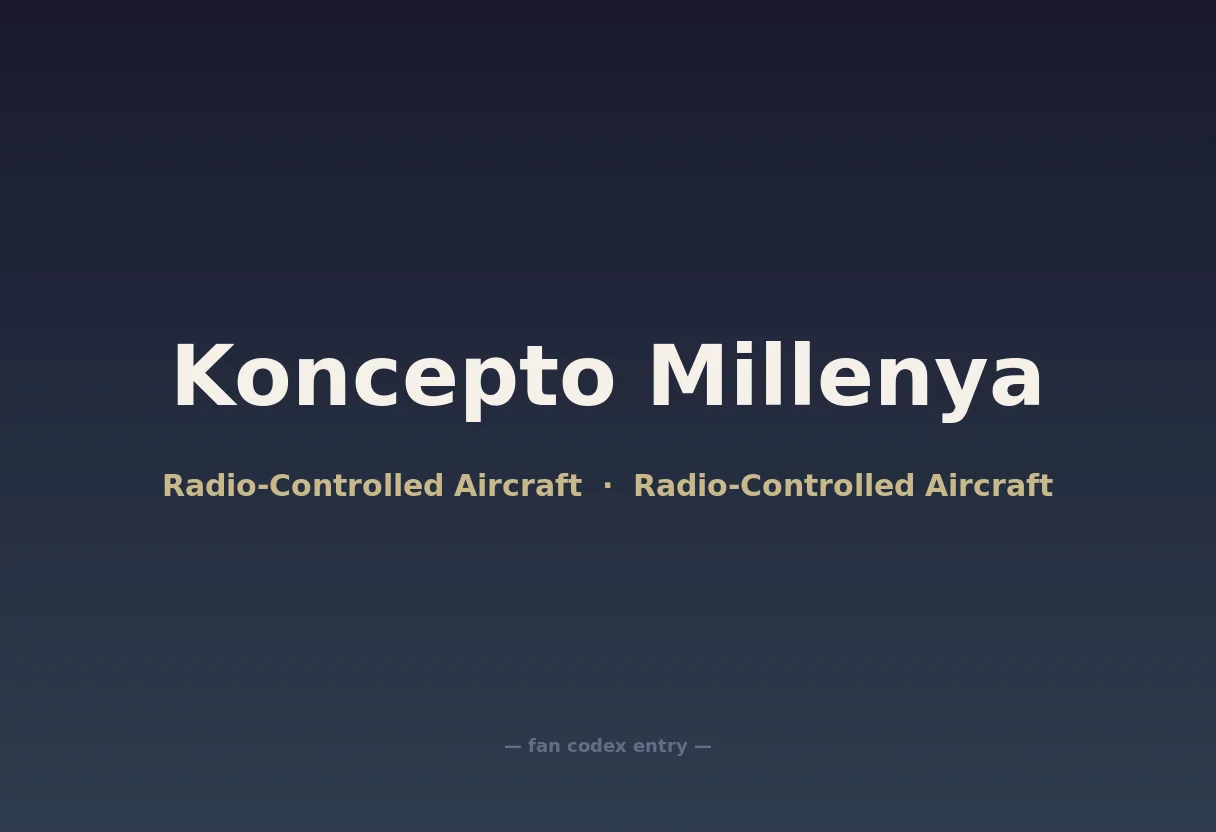 Koncepto Millenya

Radio-Controlled Aircraft · Radio-Controlled Aircraft

— fan codex entry —